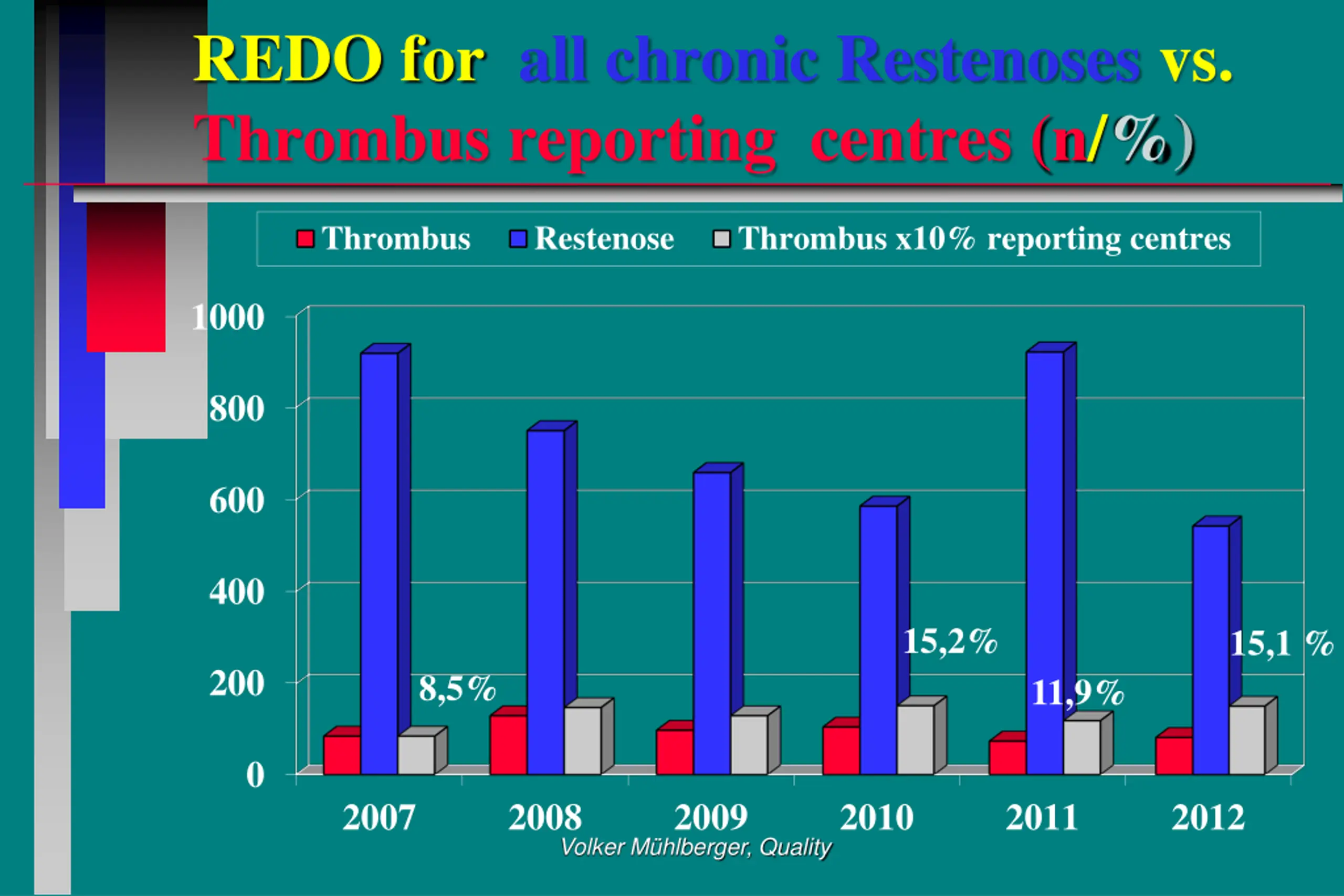 REDO for all chronic Restenoses vs. Thrombus reporting centres (n/%)

Thrombus Restenose Thrombus x10% reporting centres

1000
800
600
400
200
0

8,5%
15,2%
11,9%
15,1 %

2007 2008 2009 2010 2011 2012

Volker Mühlberger, Quality